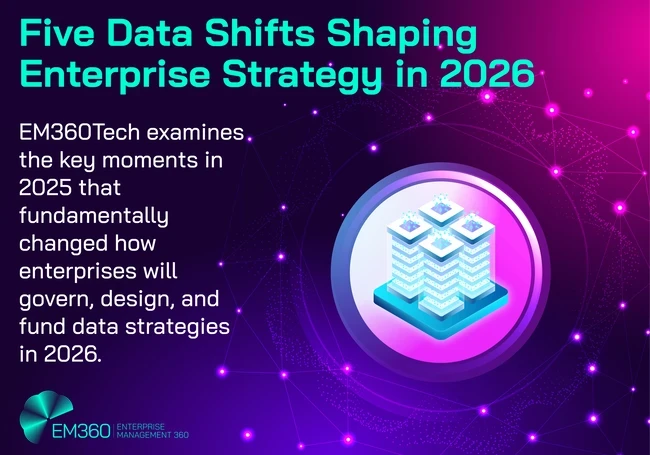 Five Data Shifts Shaping Enterprise Strategy in 2026

EM360Tech examines the key moments in 2025 that fundamentally changed how enterprises will govern, design, and fund data strategies in 2026.

EM360 | ENTERPRISE MANAGEMENT 360